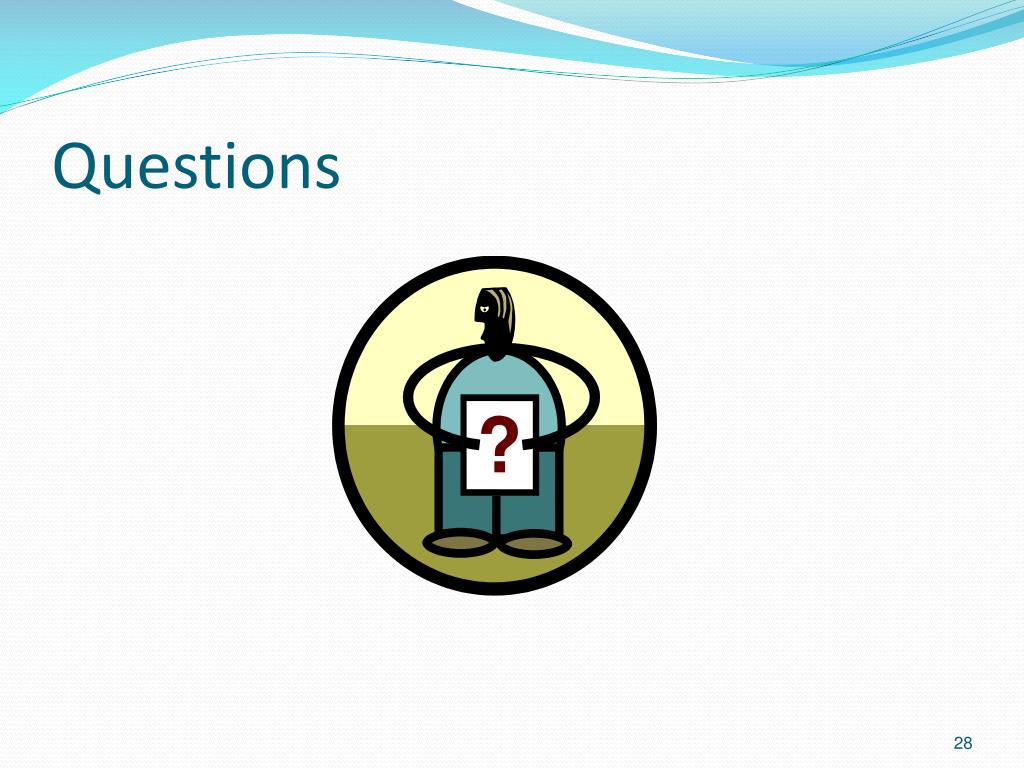 Questions

?

28